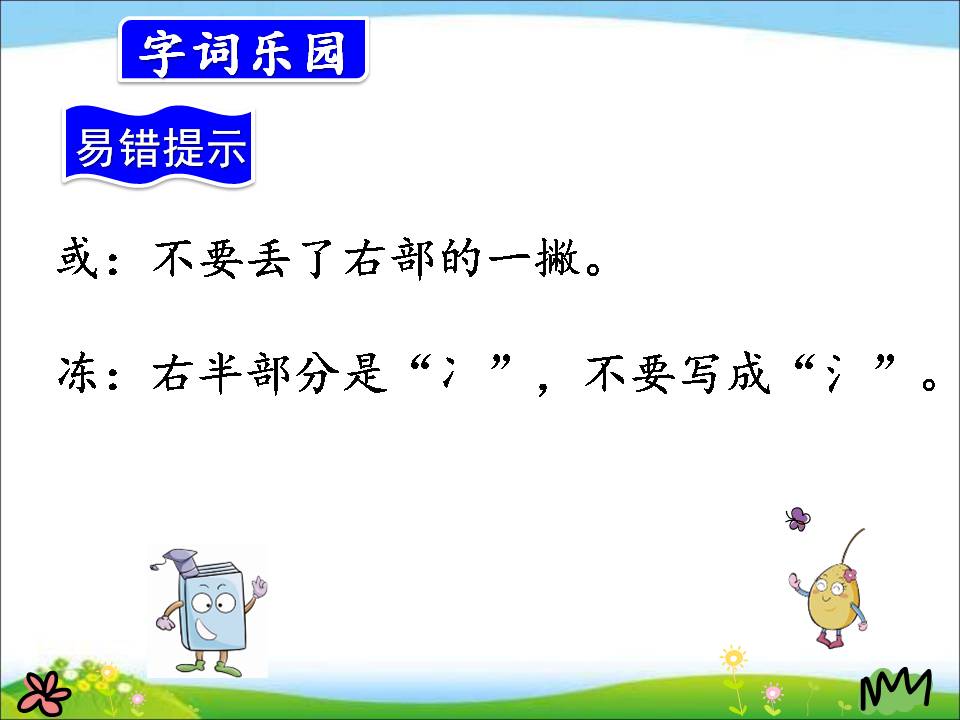 字词乐园

易错提示

或：不要丢了右部的一撇。

冻：右半部分是“冫”，不要写成“氵”。